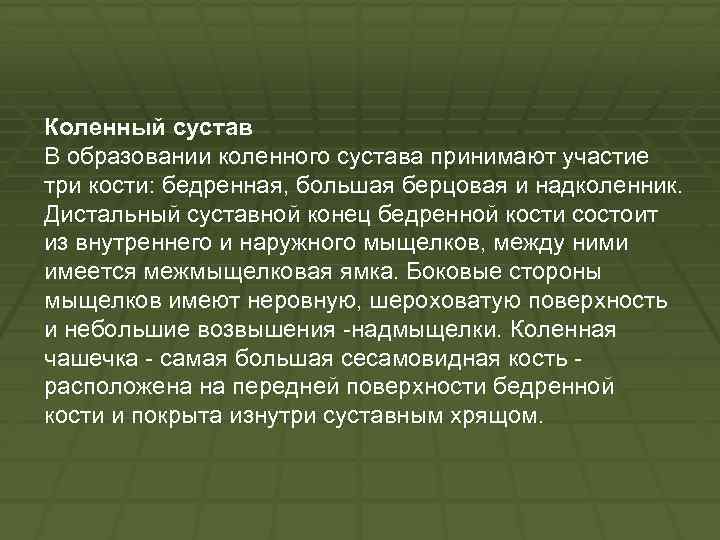 Коленный сустав
В образовании коленного сустава принимают участие три кости: бедренная, большая берцовая и надколенник. Дистальный суставной конец бедренной кости состоит из внутреннего и наружного мыщелков, между ними имеется межмыщелковая ямка. Боковые стороны мыщелков имеют неровную, шероховатую поверхность и небольшие возвышения -надмыщелки. Коленная чашечка - самая большая сесамовидная кость - расположена на передней поверхности бедренной кости и покрыта изнутри суставным хрящом.